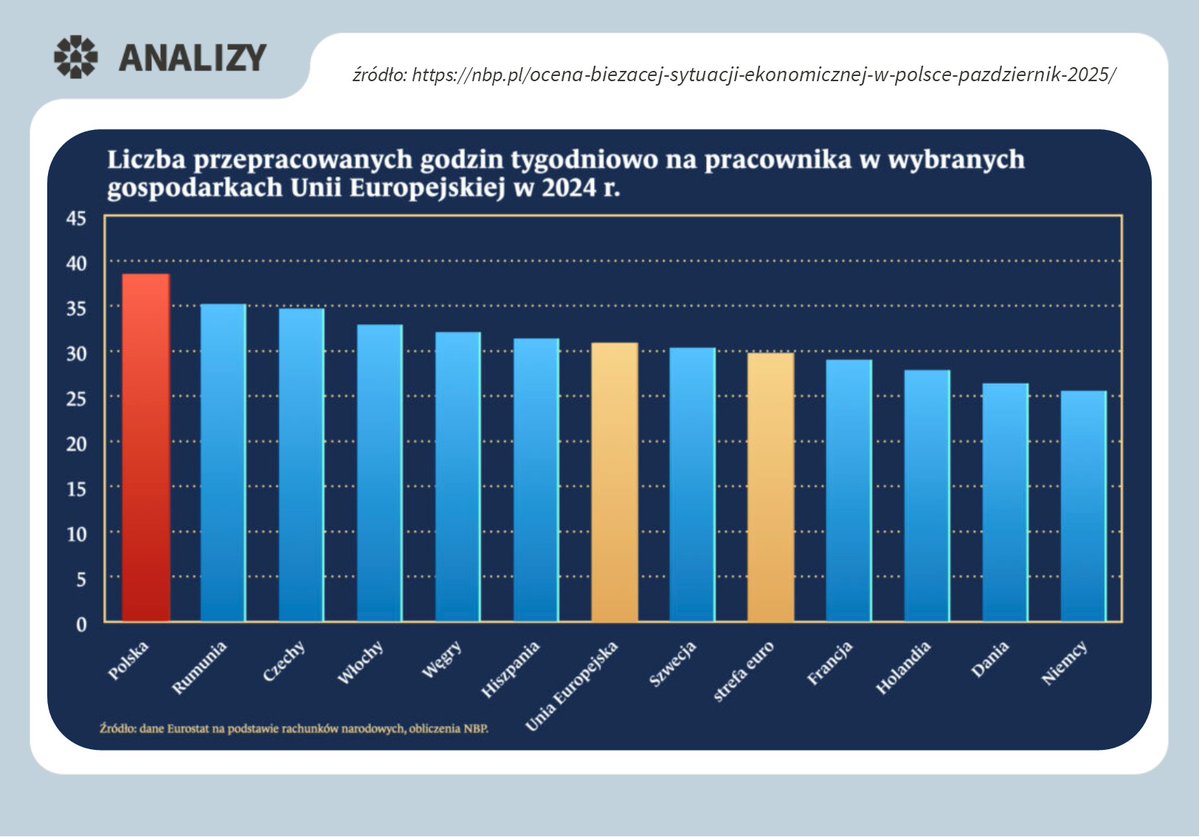 ANALIZY

źródło: https://nbp.pl/ocena-biezacej-sytuacji-ekonomicznej-w-polsce-pazdziernik-2025/

Liczba przepracowanych godzin tygodniowo na pracownika w wybranych gospodarkach Unii Europejskiej w 2024 r.

45
40
35
30
25
20
15
10
5
0

Polska
Rumunia
Czechy
Włochy
Węgry
Hiszpania
Unia Europejska
Szwecja
strefa euro
Francja
Holandia
Dania
Niemcy

Źródło: dane Eurostat na podstawie rachunków narodowych, obliczenia NBP.